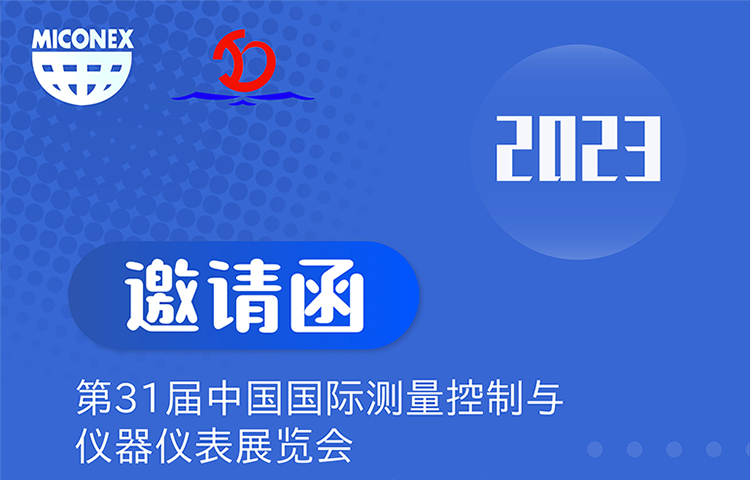 MICONEX

2023

邀请函

第31届中国国际测量控制与仪器仪表展览会